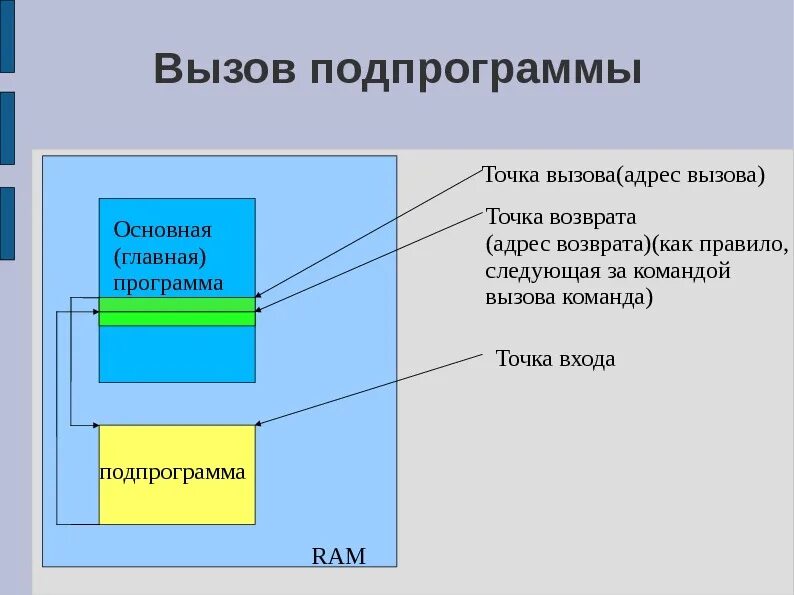 Вызов подпрограммы

Основная (главная) программа

подпрограмма

RAM

Точка вызова(адрес вызова)

Точка возврата (адрес возврата)(как правило, следующая за командой вызова команда)

Точка входа